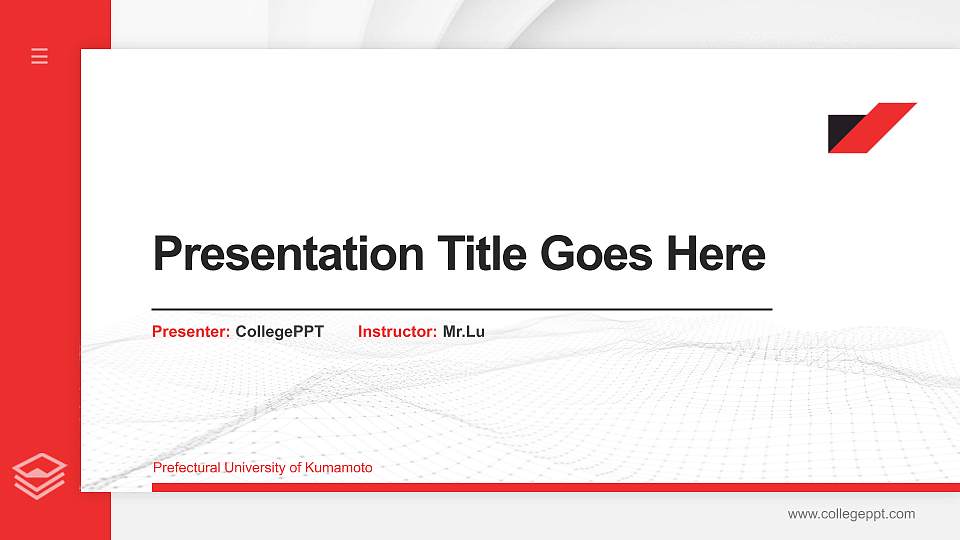 Presentation Title Goes Here

Presenter: CollegePPT Instructor: Mr.Lu

Prefectural University of Kumamoto

www.collegeppt.com